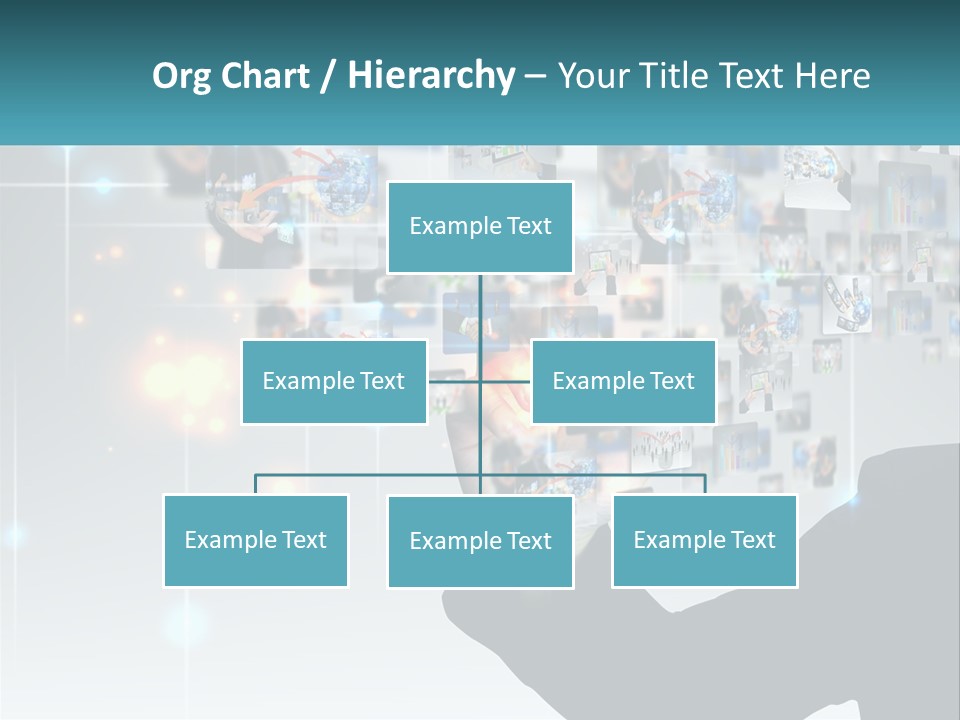 Org Chart / Hierarchy – Your Title Text Here

Example Text

Example Text

Example Text

Example Text

Example Text

Example Text